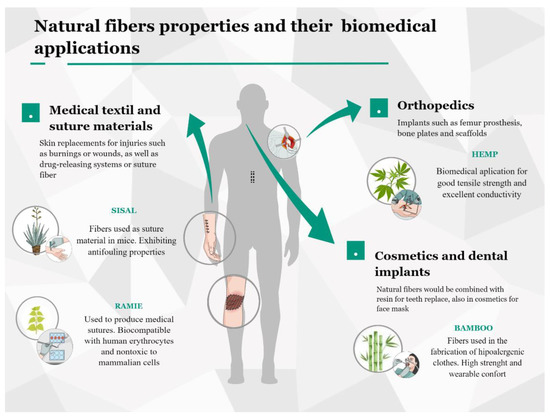 Natural fibers properties and their biomedical applications

Medical textil and suture materials

Skin replacements for injuries such as burnings or wounds, as well as drug-releasing systems or suture fiber

SISAL

Fibers used as suture material in mice. Exhibiting antifouling properties

RAMIE

Used to produce medical sutures. Biocompatible with human erythrocytes and nontoxic to mammalian cells

Orthopedics

Implants such as femur prosthesis, bone plates and scaffolds

HEMP

Biomedical aplication for good tensile strength and excellent conductivity

Cosmetics and dental implants

Natural fibers would be combined with resin for teeth replace, also in cosmetics for face mask

BAMBOO

Fibers used in the fabrication of hipoalergenic clothes. High strenght and wearable confort